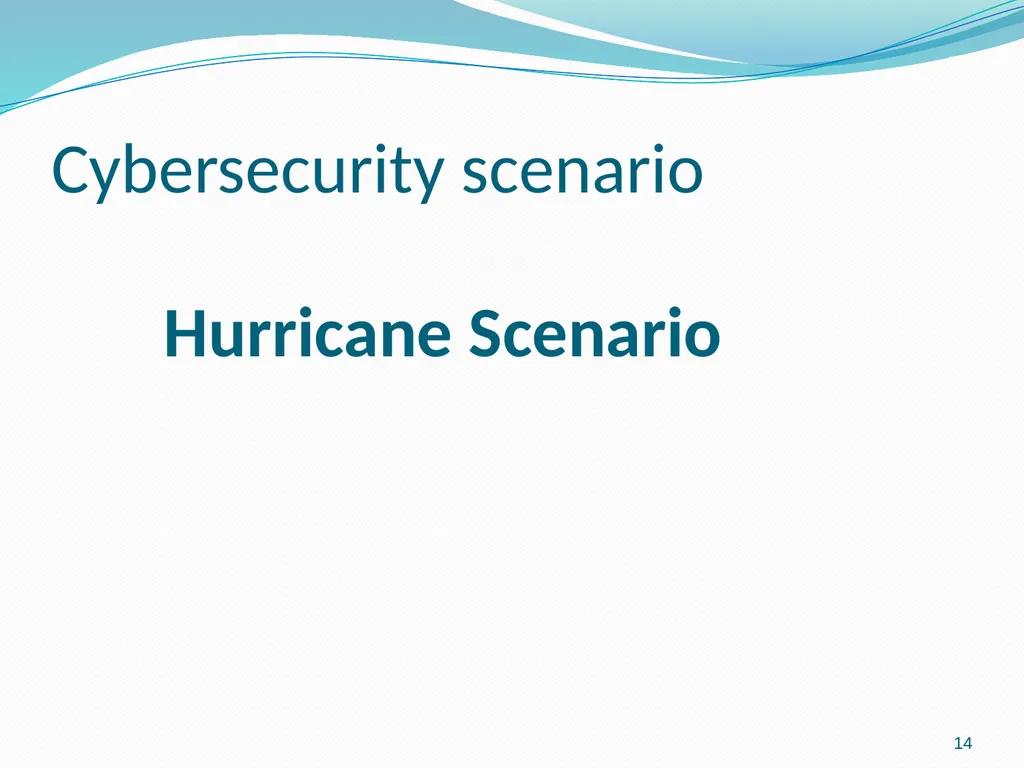 Cybersecurity scenario

Hurricane Scenario

14